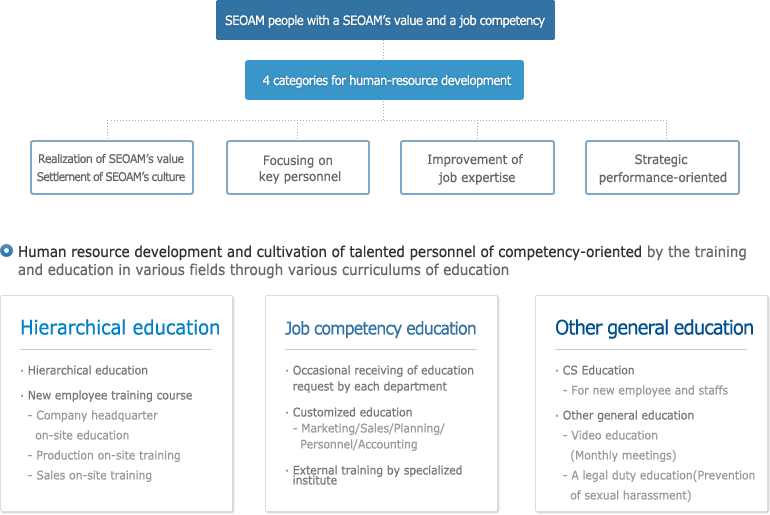 SEOAM people with a SEOAM's value and a job competency

4 categories for human-resource development

Realization of SEOAM's value
Settlement of SEOAM's culture

Focusing on key personnel

Improvement of job expertise

Strategic performance-oriented

Human resource development and cultivation of talented personnel of competency-oriented by the training and education in various fields through various curriculums of education

Hierarchical education

· Hierarchical education
· New employee training course
- Company headquarter on-site education
- Production on-site training
- Sales on-site training

Job competency education

· Occasional receiving of education request by each department
· Customized education
- Marketing/Sales/Planning/Personnel/Accounting
· External training by specialized institute

Other general education

· CS Education
- For new employee and staffs
· Other general education
- Video education (Monthly meetings)
- A legal duty education(Prevention of sexual harassment)